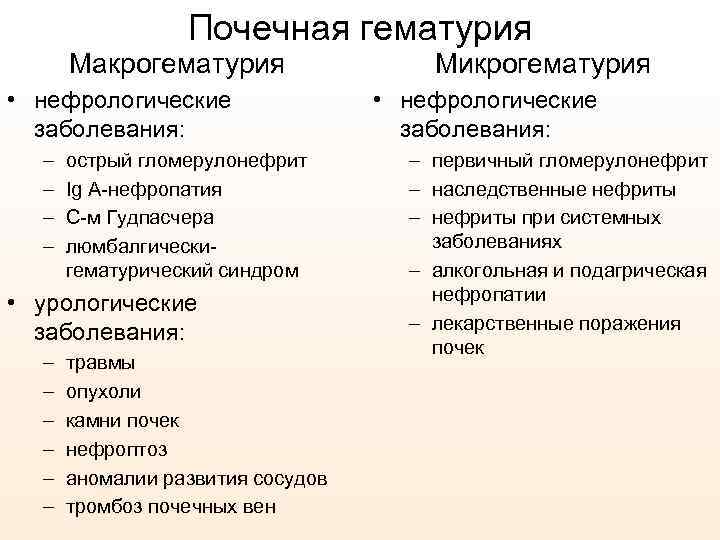 Почечная гематурия

Макрогематурия

• нефрологические заболевания:
– острый гломерулонефрит
– Ig A-нефропатия
– С-м Гудпасчера
– люмбалгически-гематурический синдром

• урологические заболевания:
– травмы
– опухоли
– камни почек
– нефроптоз
– аномалии развития сосудов
– тромбоз почечных вен

Микрогематурия

• нефрологические заболевания:
– первичный гломерулонефрит
– наследственные нефриты
– нефриты при системных заболеваниях
– алкогольная и подагрическая нефропатии
– лекарственные поражения почек